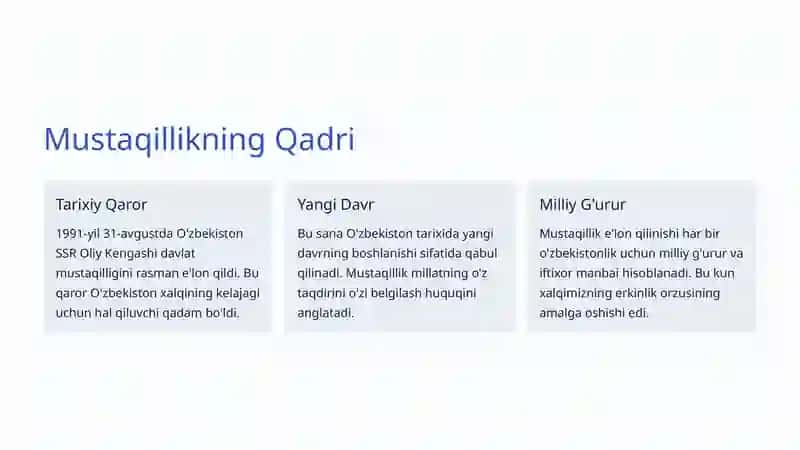 Mustaqillikning Qadri

Tarixiy Qaror

1991-yil 31-avgustda O'zbekiston SSR Oliy Kengashi davlat mustaqilligini rasman e'lon qildi. Bu qaror O'zbekiston xalqining kelajagi uchun hal qiluvchi qadam bo'ldi.

Yangi Davr

Bu sana O'zbekiston tarixida yangi davrning boshlanishi sifatida qabul qilinadi. Mustaqillik millatning o'z taqdirini o'zi belgilash huquqini anglatadi.

Milliy G'urur

Mustaqillik e'lon qilinishi har bir o'zbekistonlik uchun milliy g'urur va iftixor manbai hisoblanadi. Bu kun xalqimizning erkinlik orzusining amalga oshishi edi.